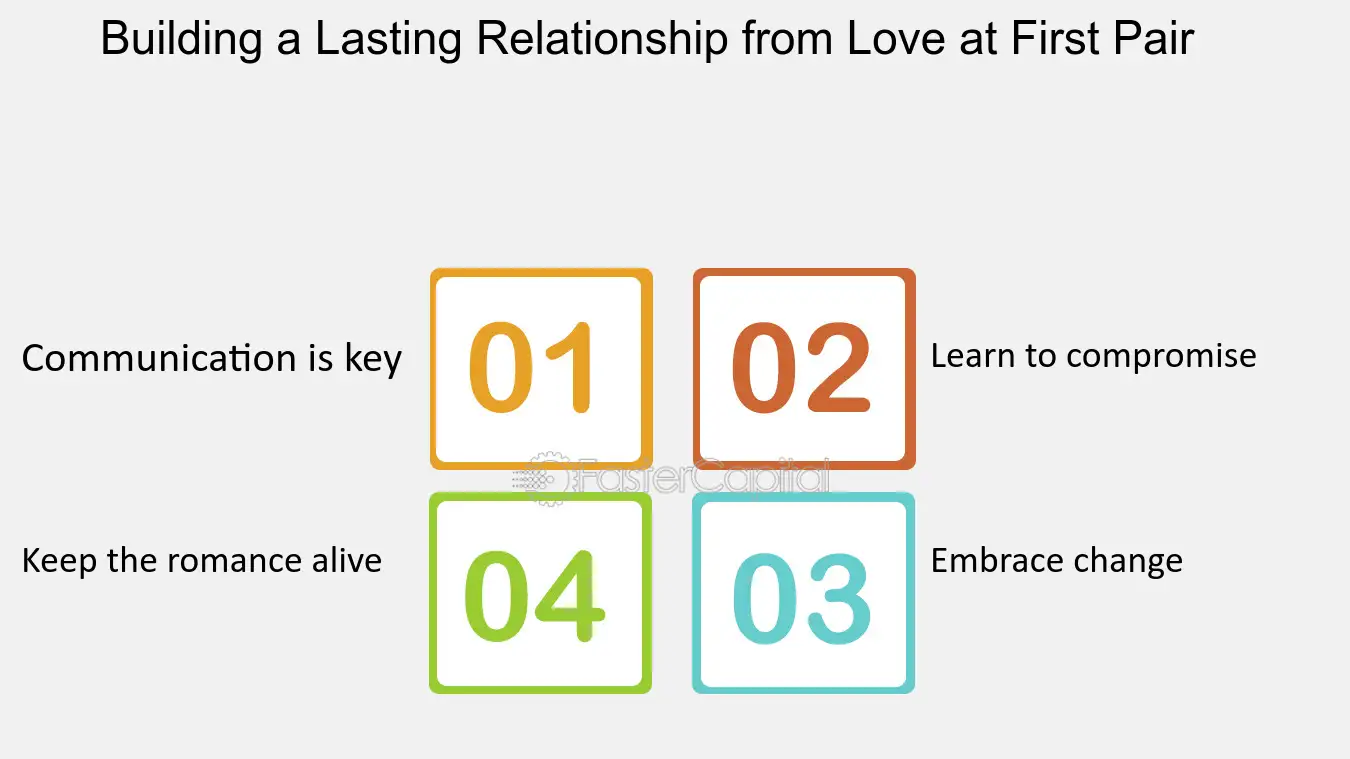 Building a Lasting Relationship from Love at First Pair

Communication is key

01

02

Learn to compromise

Keep the romance alive

04

03

Embrace change

FasterCapital